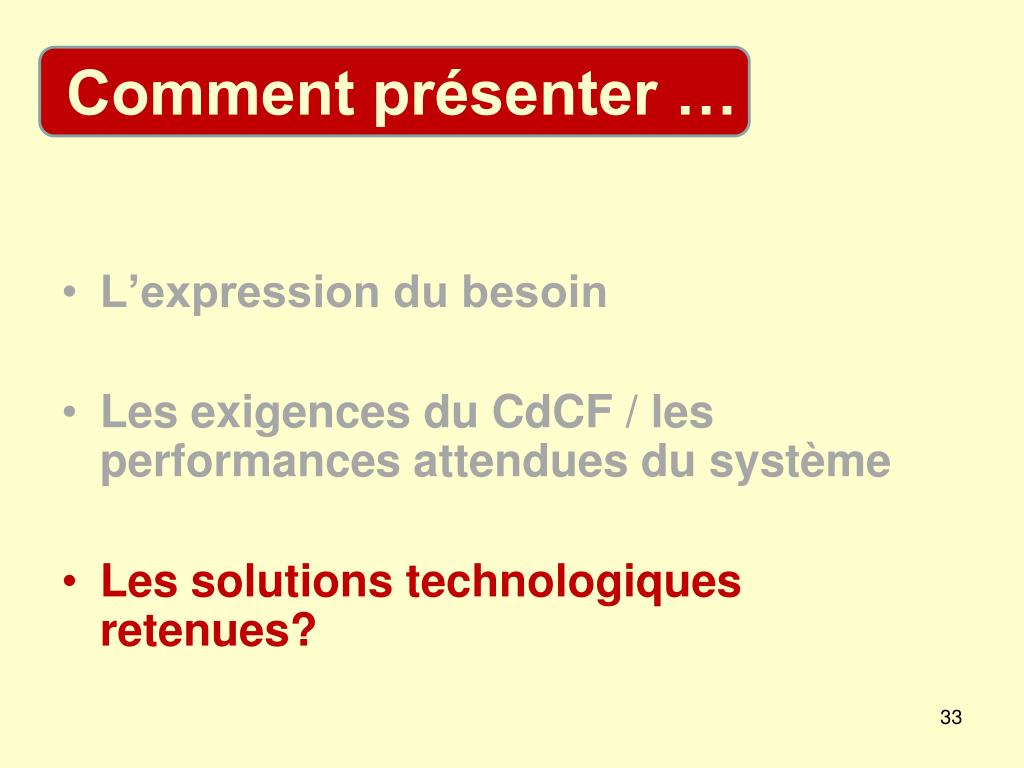 Comment présenter …

• L’expression du besoin

• Les exigences du CdCF / les performances attendues du système

• Les solutions technologiques retenues?

33